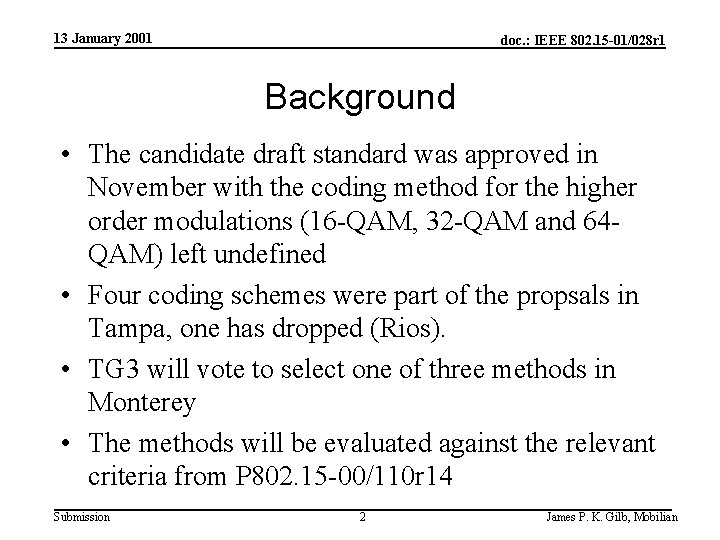 13 January 2001

doc.: IEEE 802.15-01/028r1

Background

• The candidate draft standard was approved in November with the coding method for the higher order modulations (16-QAM, 32-QAM and 64-QAM) left undefined

• Four coding schemes were part of the propsals in Tampa, one has dropped (Rios).

• TG3 will vote to select one of three methods in Monterey

• The methods will be evaluated against the relevant criteria from P802.15-00/110r14

Submission

2

James P. K. Gilb, Mobilian